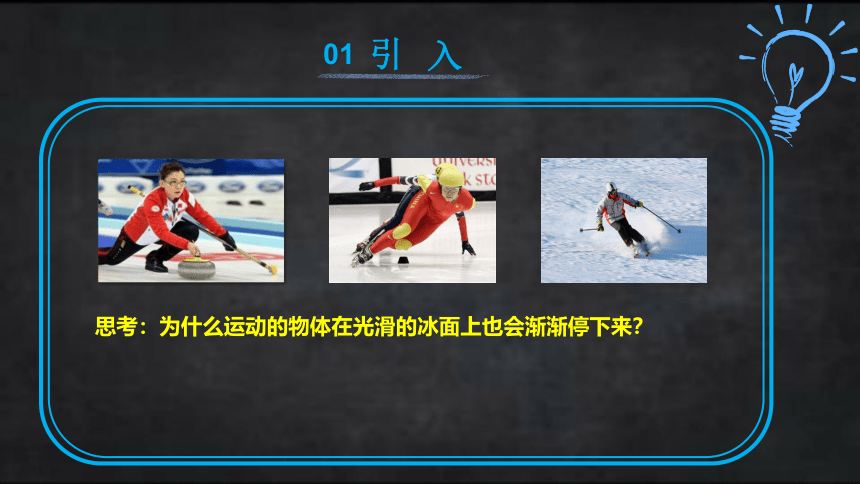 01 引 入

思考：为什么运动的物体在光滑的冰面上也会渐渐停下来？